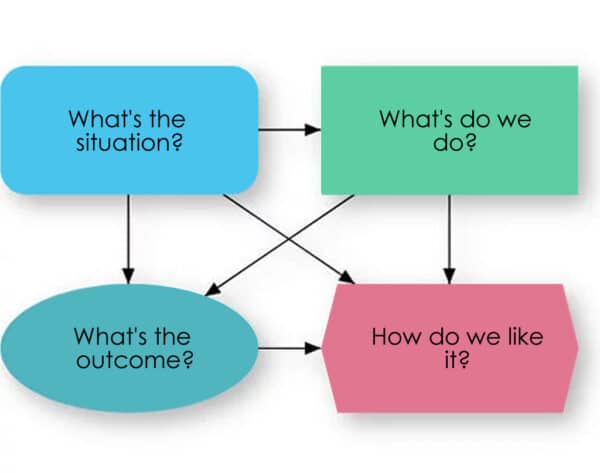 What's the situation?

What's do we do?

What's the outcome?

How do we like it?